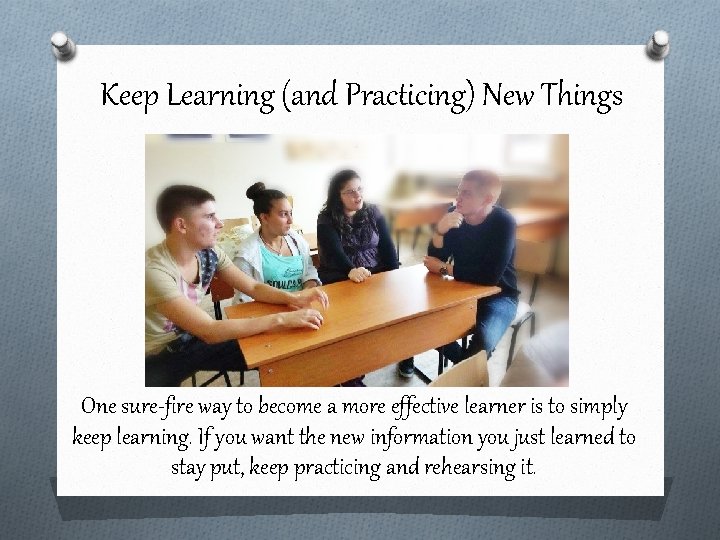 Keep Learning (and Practicing) New Things

One sure-fire way to become a more effective learner is to simply keep learning. If you want the new information you just learned to stay put, keep practicing and rehearsing it.